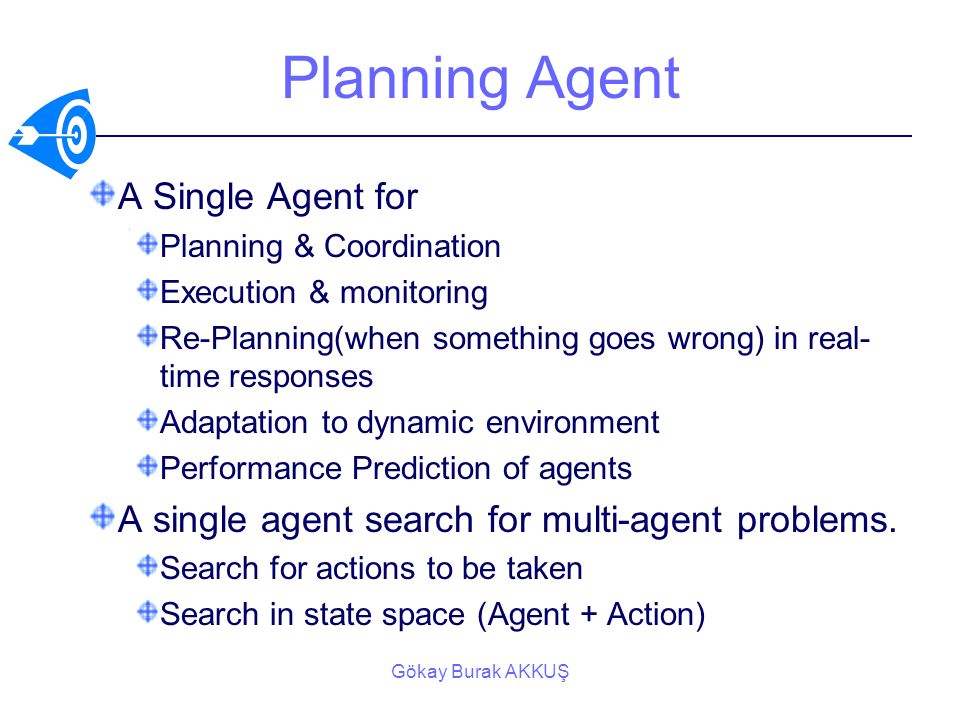 Planning Agent

A Single Agent for

Planning & Coordination

Execution & monitoring

Re-Planning(when something goes wrong) in real-time responses

Adaptation to dynamic environment

Performance Prediction of agents

A single agent search for multi-agent problems.

Search for actions to be taken

Search in state space (Agent + Action)

Gökay Burak AKKUŞ